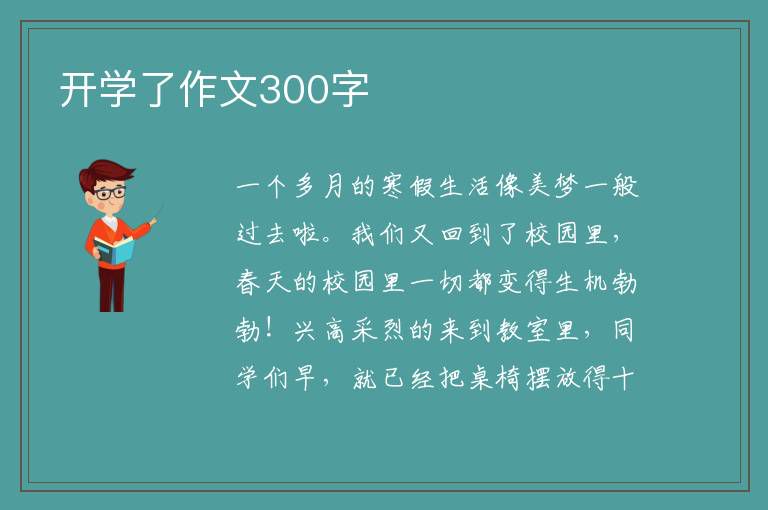 开学了作文300字

一个多月的寒假生活像美梦一般过去啦。我们又回到了校园里，春天的校园里一切都变得生机勃勃！兴高采烈的来到教室里，同学们早，就已经把桌椅摆放得十